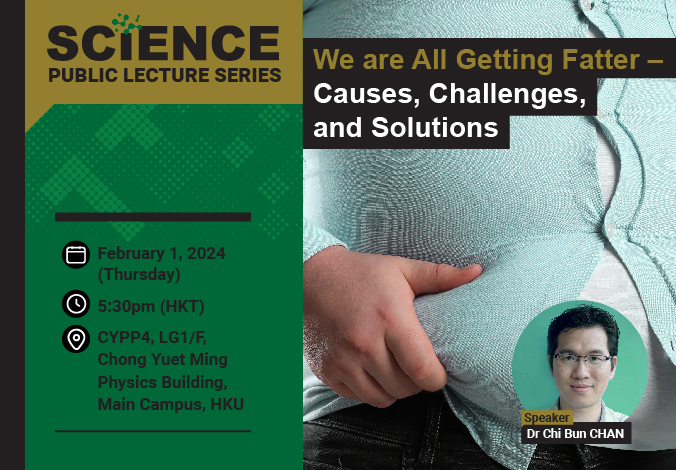 SCIENCE
PUBLIC LECTURE SERIES

We are All Getting Fatter – Causes, Challenges, and Solutions

February 1, 2024 (Thursday)

5:30pm (HKT)

CYPP4, LG1/F, Chong Yuet Ming Physics Building, Main Campus, HKU

Speaker
Dr Chi Bun CHAN